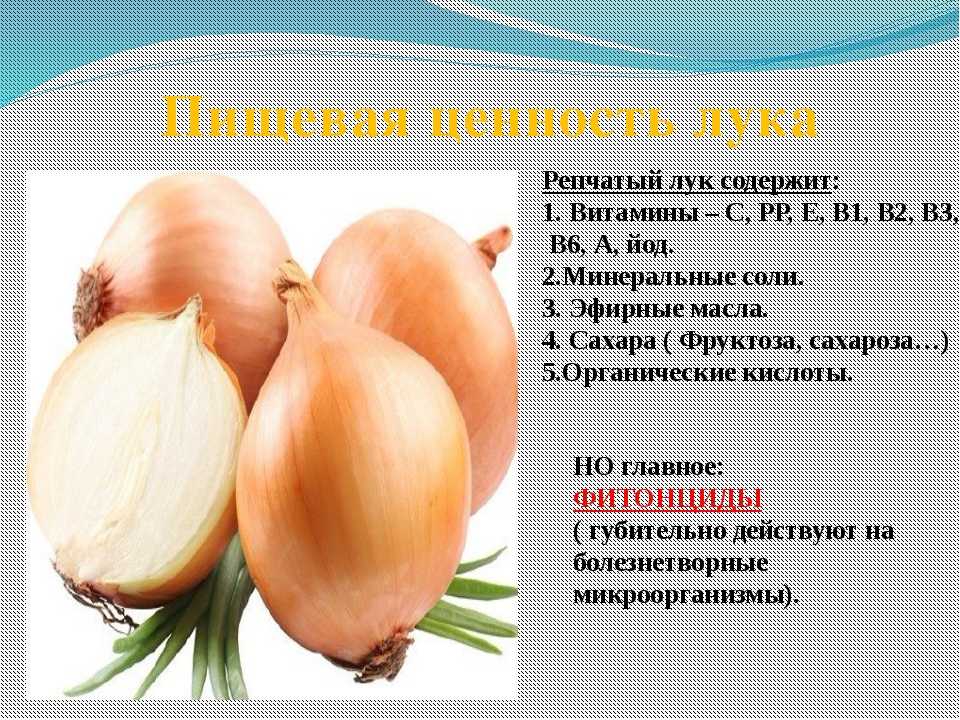 Пищевая ценность лука

Репчатый лук содержит:
1. Витамины – С, РР, Е, В1, В2, В3, В6, А, йод.
2.Минеральные соли.
3. Эфирные масла.
4. Сахара ( Фруктоза, сахароза…)
5.Органические кислоты.

НО главное:
ФИТОНЦИДЫ
( губительно действуют на болезнетворные микроорганизмы).